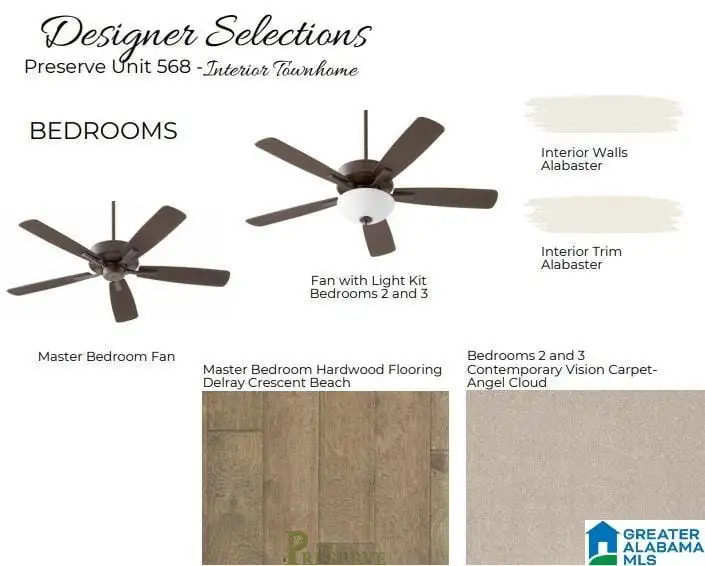 Designer Selections
Preserve Unit 568 - Interior Townhome

BEDROOMS

Interior Walls
Alabaster

Interior Trim
Alabaster

Fan with Light Kit
Bedrooms 2 and 3

Master Bedroom Fan

Master Bedroom Hardwood Flooring
Delray Crescent Beach

Bedrooms 2 and 3
Contemporary Vision Carpet-
Angel Cloud

PRESERVE

GREATER
ALABAMA
MLS